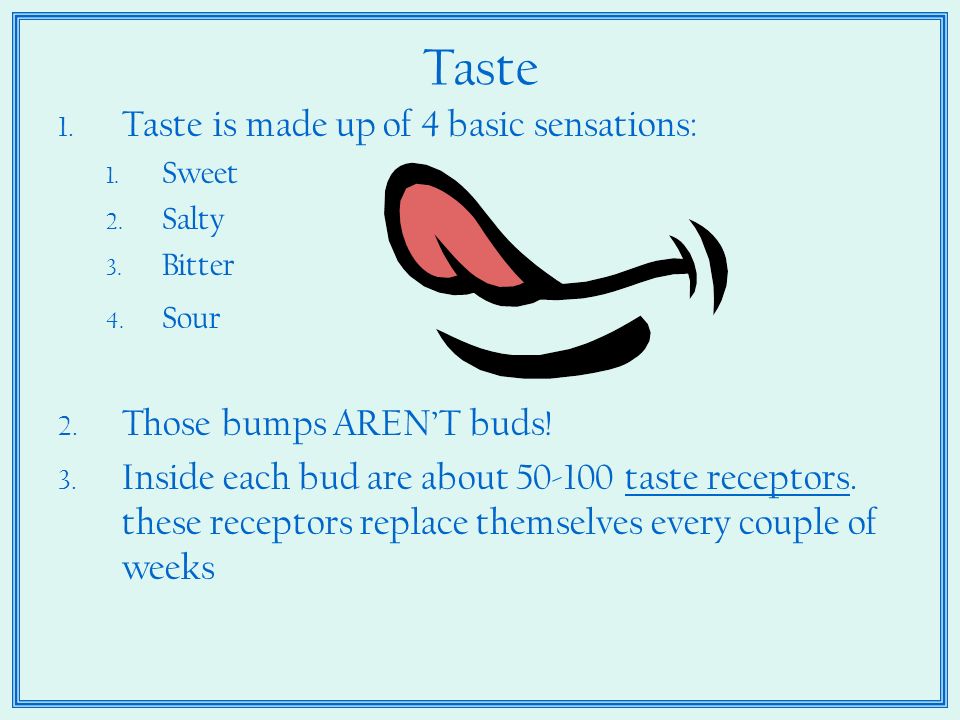 Taste

1. Taste is made up of 4 basic sensations:
   1. Sweet
   2. Salty
   3. Bitter
   4. Sour

2. Those bumps AREN'T buds!

3. Inside each bud are about 50-100 taste receptors. these receptors replace themselves every couple of weeks